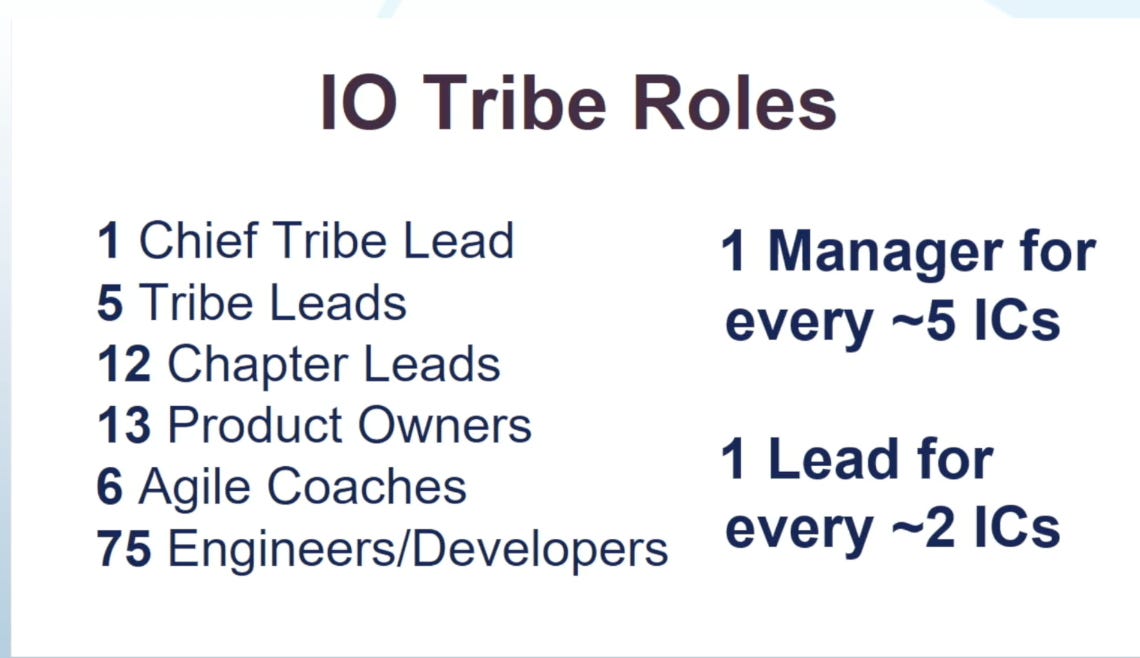 IO Tribe Roles

1 Chief Tribe Lead
5 Tribe Leads
12 Chapter Leads
13 Product Owners
6 Agile Coaches
75 Engineers/Developers

1 Manager for every ~5 ICs

1 Lead for every ~2 ICs